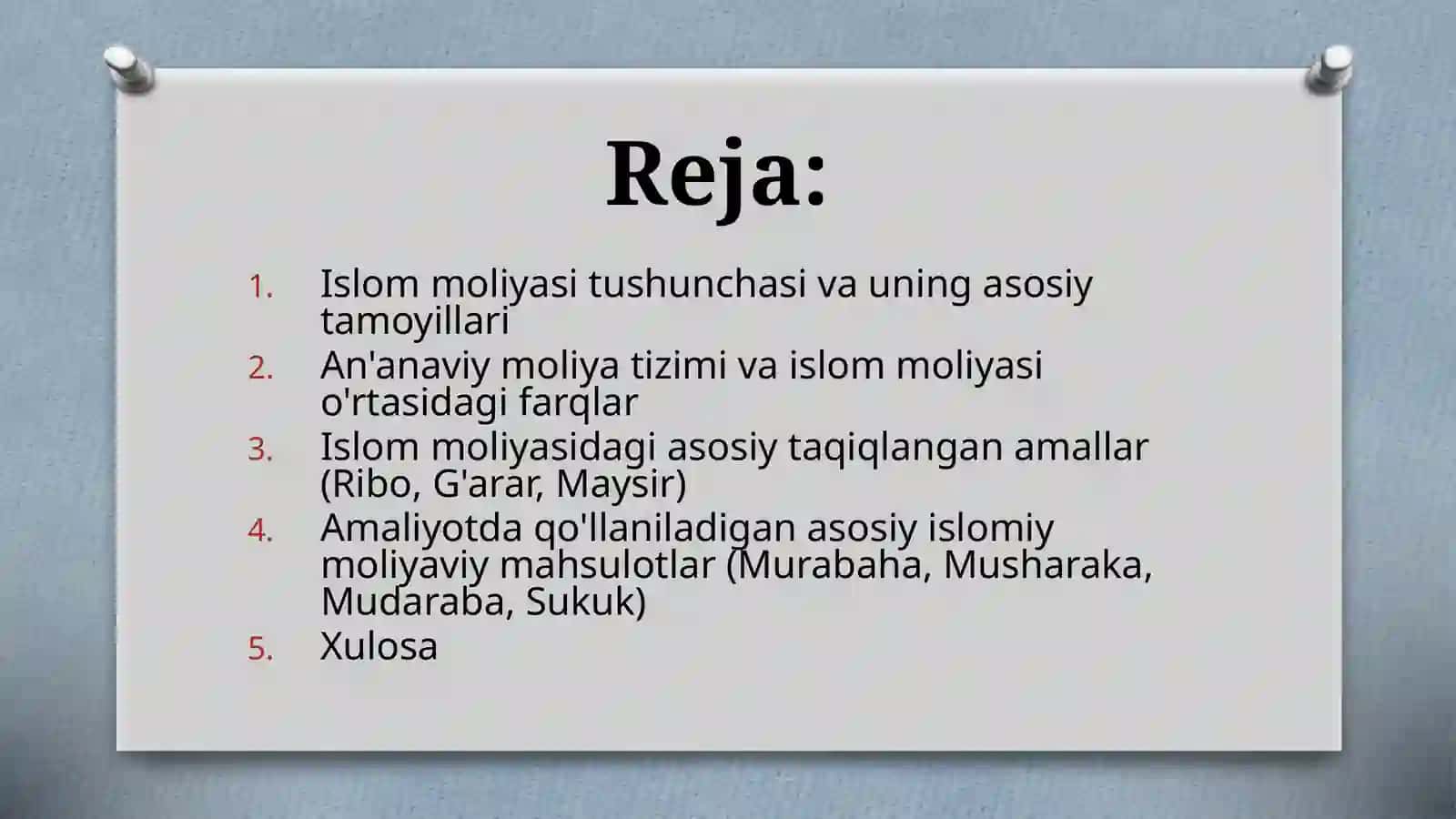 Reja:

1. Islom moliyasi tushunchasi va uning asosiy tamoyillari
2. An'anaviy moliya tizimi va islom moliyasi o'rtasidagi farqlar
3. Islom moliyasidagi asosiy taqiqlangan amallar (Ribo, G'arar, Maysir)
4. Amaliyotda qo'llaniladigan asosiy islomiy moliyaviy mahsulotlar (Murabaha, Musharaka, Mudaraba, Sukuk)
5. Xulosa